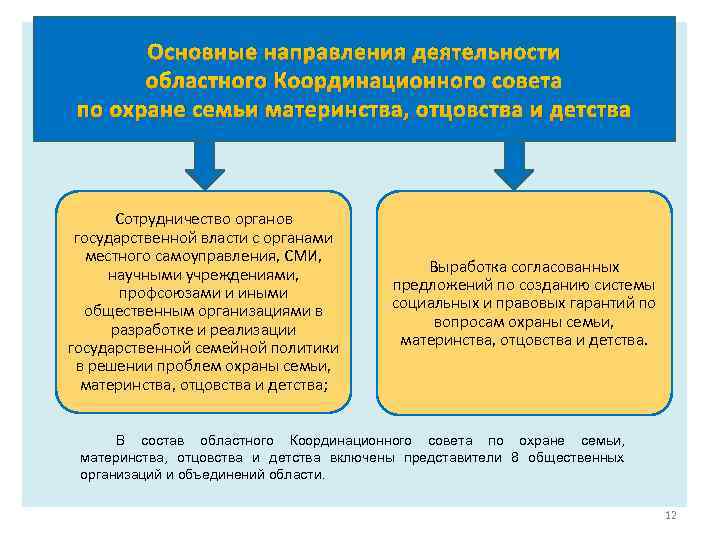 Основные направления деятельности областного Координационного совета по охране семьи материнства, отцовства и детства

Сотрудничество органов государственной власти с органами местного самоуправления, СМИ, научными учреждениями, профсоюзами и иными общественным организациями в разработке и реализации государственной семейной политики в решении проблем охраны семьи, материнства, отцовства и детства;

Выработка согласованных предложений по созданию системы социальных и правовых гарантий по вопросам охраны семьи, материнства, отцовства и детства.

В состав областного Координационного совета по охране семьи, материнства, отцовства и детства включены представители 8 общественных организаций и объединений области.

12